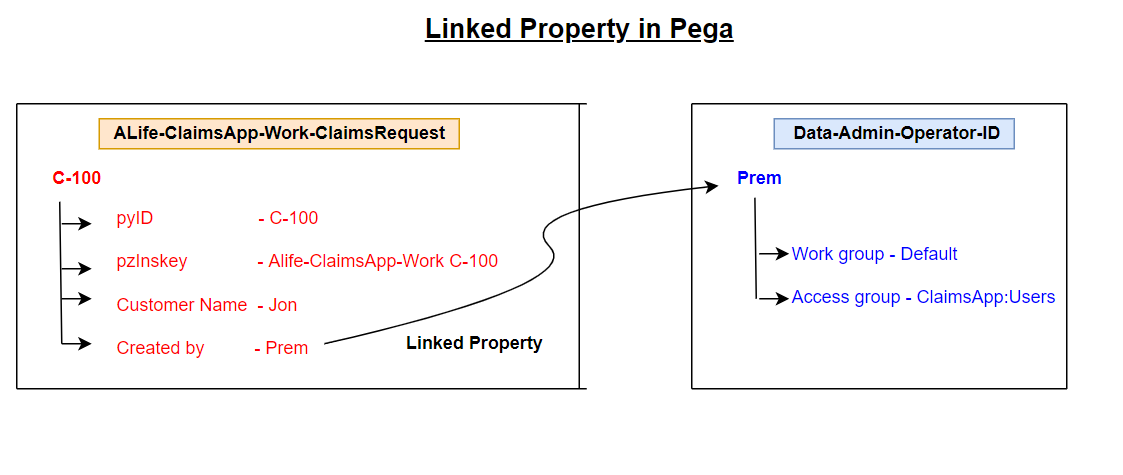 Linked Property in Pega

ALife-ClaimsApp-Work-ClaimsRequest

C-100

pyID - C-100

pzInskey - Alife-ClaimsApp-Work C-100

Customer Name - Jon

Created by - Prem

Linked Property

Data-Admin-Operator-ID

Prem

Work group - Default

Access group - ClaimsApp:Users